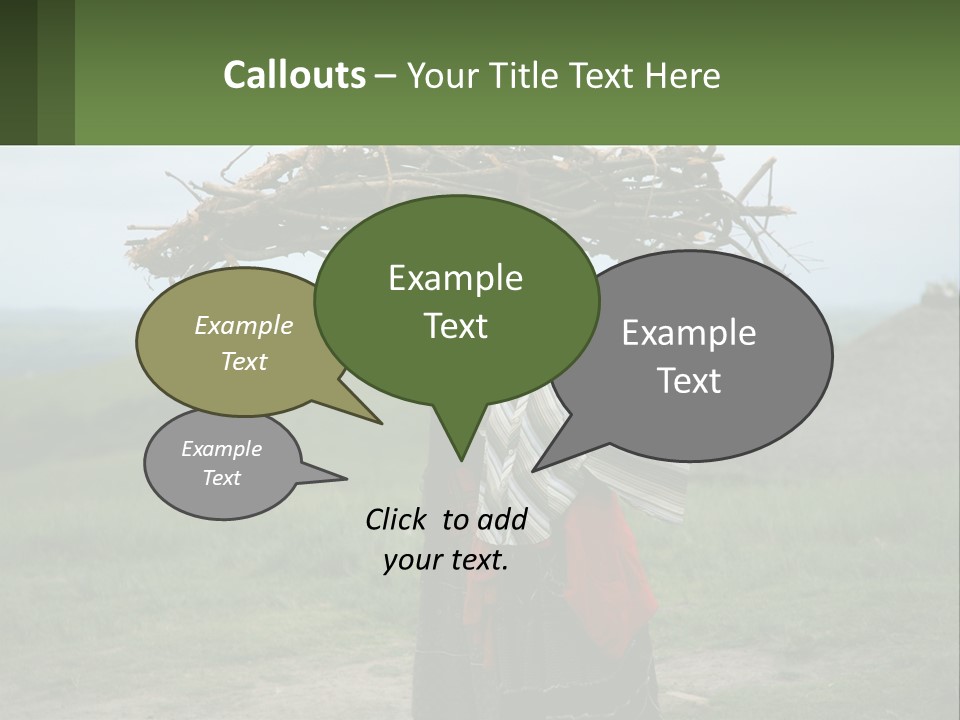 Callouts – Your Title Text Here

Example Text

Example Text

Example Text

Example Text

Click to add your text.